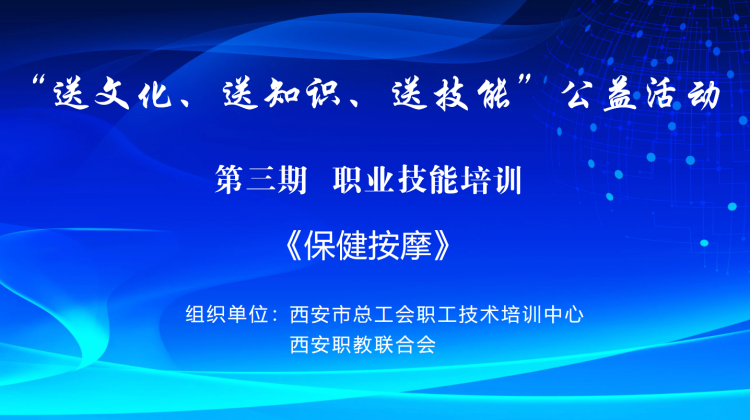 “送文化、送知识、送技能”公益活动

第三期 职业技能培训

《保健按摩》

组织单位：西安市总工会职工技术培训中心
西安职教联合会